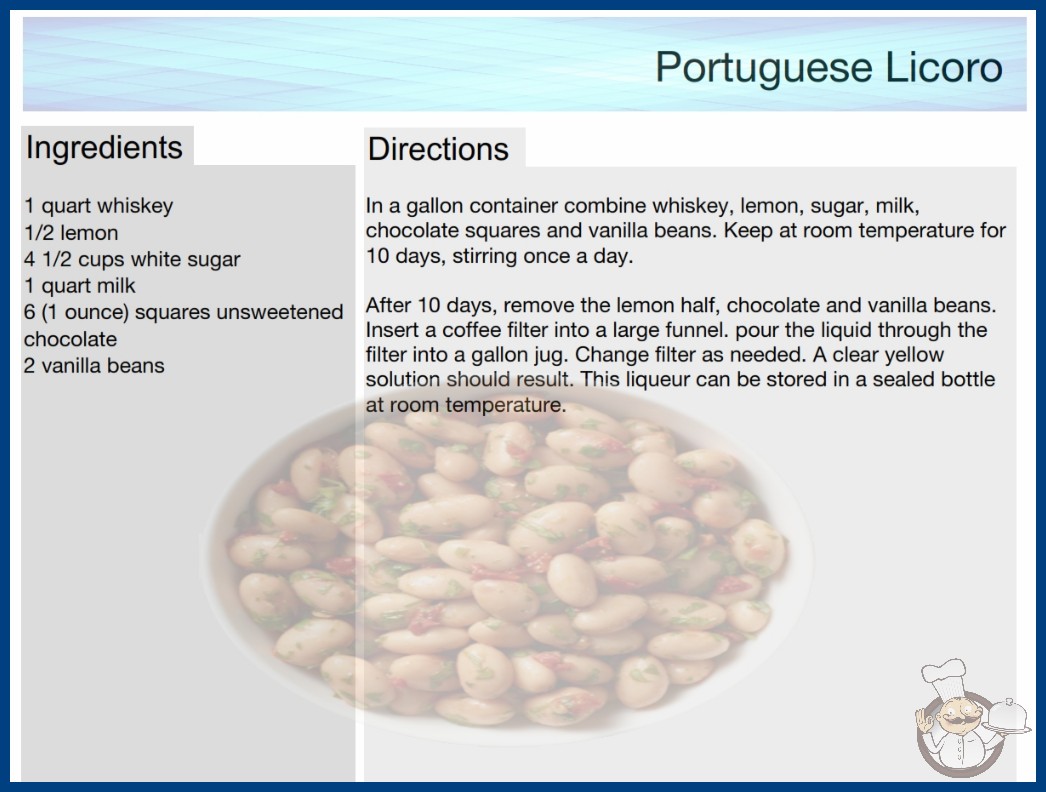 Portuguese Licoro

Ingredients

1 quart whiskey
1/2 lemon
4 1/2 cups white sugar
1 quart milk
6 (1 ounce) squares unsweetened chocolate
2 vanilla beans

Directions

In a gallon container combine whiskey, lemon, sugar, milk, chocolate squares and vanilla beans. Keep at room temperature for 10 days, stirring once a day.

After 10 days, remove the lemon half, chocolate and vanilla beans. Insert a coffee filter into a large funnel. pour the liquid through the filter into a gallon jug. Change filter as needed. A clear yellow solution should result. This liqueur can be stored in a sealed bottle at room temperature.